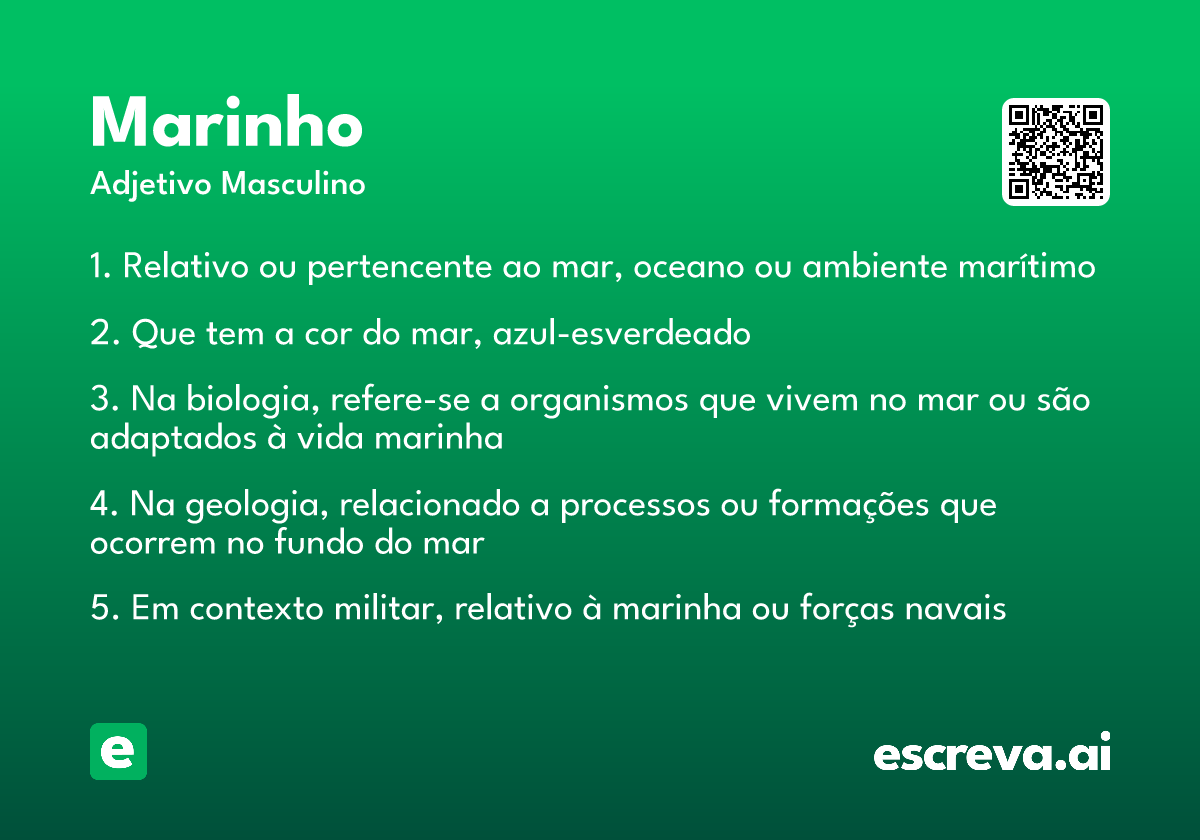 Marinho
Adjetivo Masculino

1. Relativo ou pertencente ao mar, oceano ou ambiente marítimo

2. Que tem a cor do mar, azul-esverdeado

3. Na biologia, refere-se a organismos que vivem no mar ou são adaptados à vida marinha

4. Na geologia, relacionado a processos ou formações que ocorrem no fundo do mar

5. Em contexto militar, relativo à marinha ou forças navais

e

escreva.ai